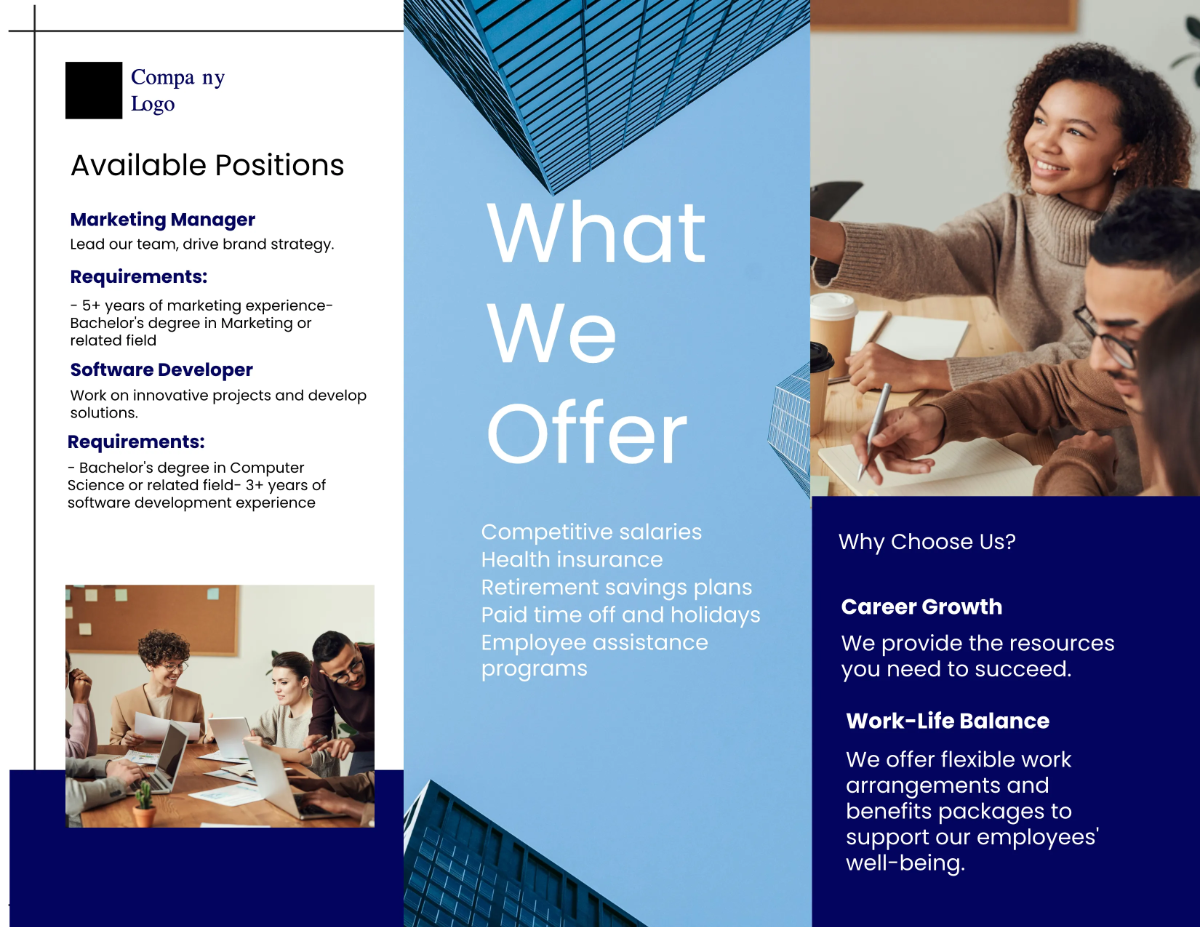 Compa ny
Logo

Available Positions

Marketing Manager
Lead our team, drive brand strategy.

Requirements:

- 5+ years of marketing experience- Bachelor's degree in Marketing or related field

Software Developer
Work on innovative projects and develop solutions.

Requirements:

- Bachelor's degree in Computer Science or related field- 3+ years of software development experience

What We Offer

Competitive salaries
Health insurance
Retirement savings plans
Paid time off and holidays
Employee assistance programs

Why Choose Us?

Career Growth
We provide the resources you need to succeed.

Work-Life Balance
We offer flexible work arrangements and benefits packages to support our employees' well-being.